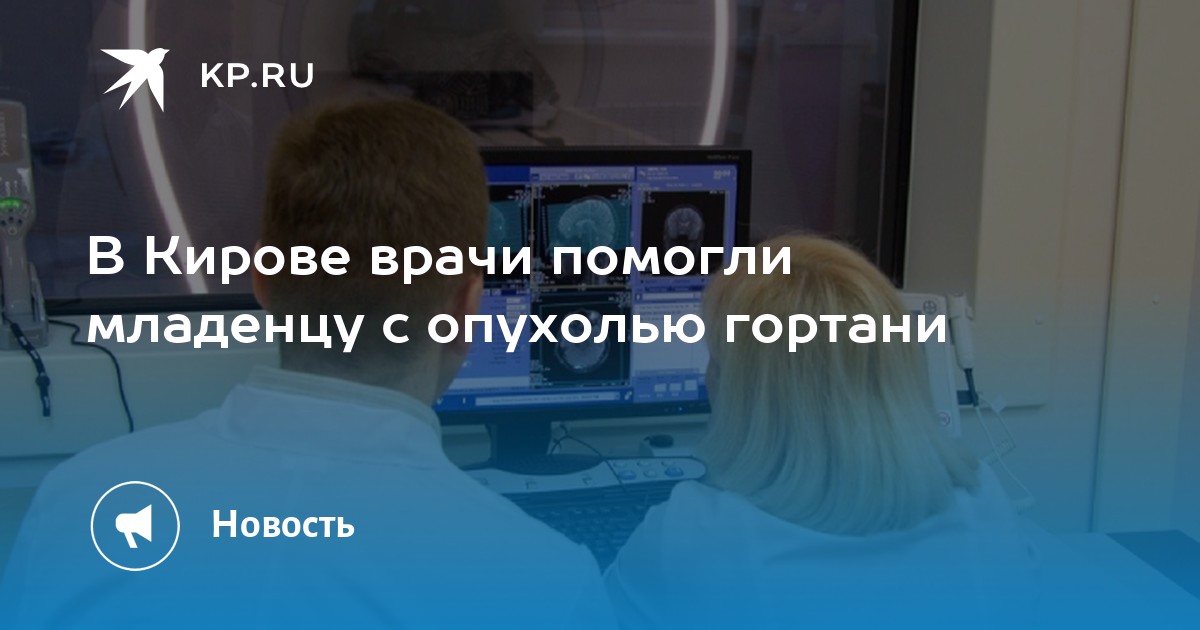 KP.RU

В Кирове врачи помогли младенцу с опухолью гортани

Новость